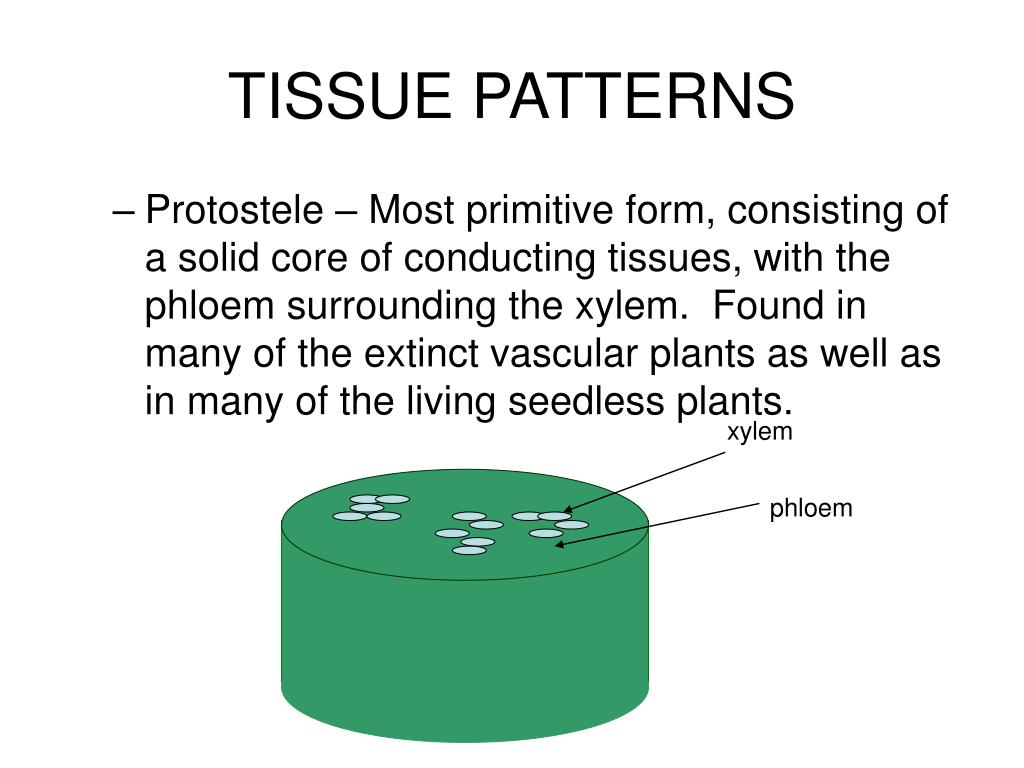 TISSUE PATTERNS

– Protostele – Most primitive form, consisting of a solid core of conducting tissues, with the phloem surrounding the xylem.  Found in many of the extinct vascular plants as well as in many of the living seedless plants.

xylem

phloem